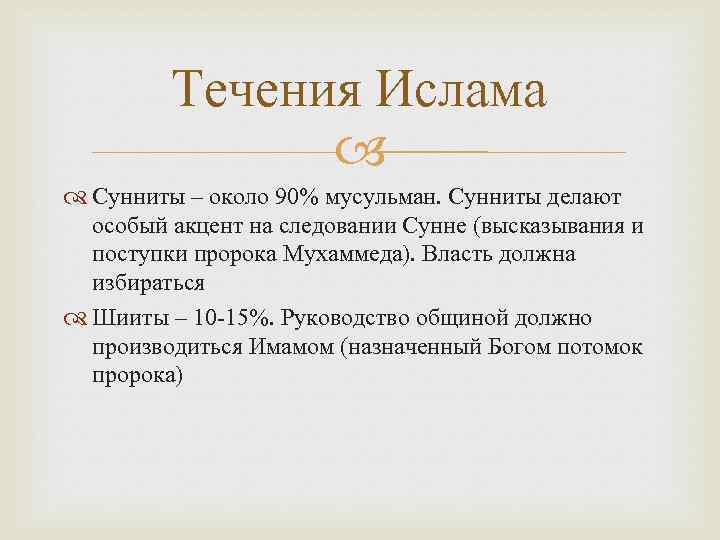 Течения Ислама

Сунниты – около 90% мусульман. Сунниты делают особый акцент на следовании Сунне (высказывания и поступки пророка Мухаммеда). Власть должна избираться

Шииты – 10-15%. Руководство общиной должно производиться Имамом (назначенный Богом потомок пророка)